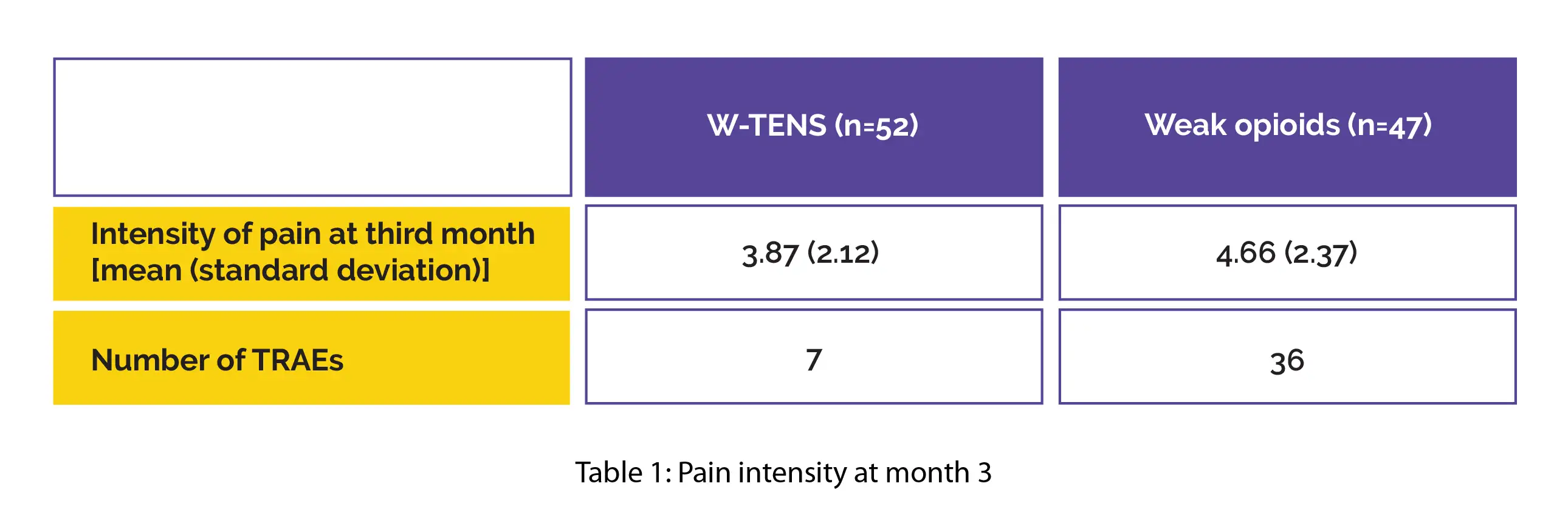 | | W-TENS (n=52) | Weak opioids (n=47) |
|---|---|---|
| Intensity of pain at third month [mean (standard deviation)] | 3.87 (2.12) | 4.66 (2.37) |
| Number of TRAEs | 7 | 36 |

Table 1: Pain intensity at month 3